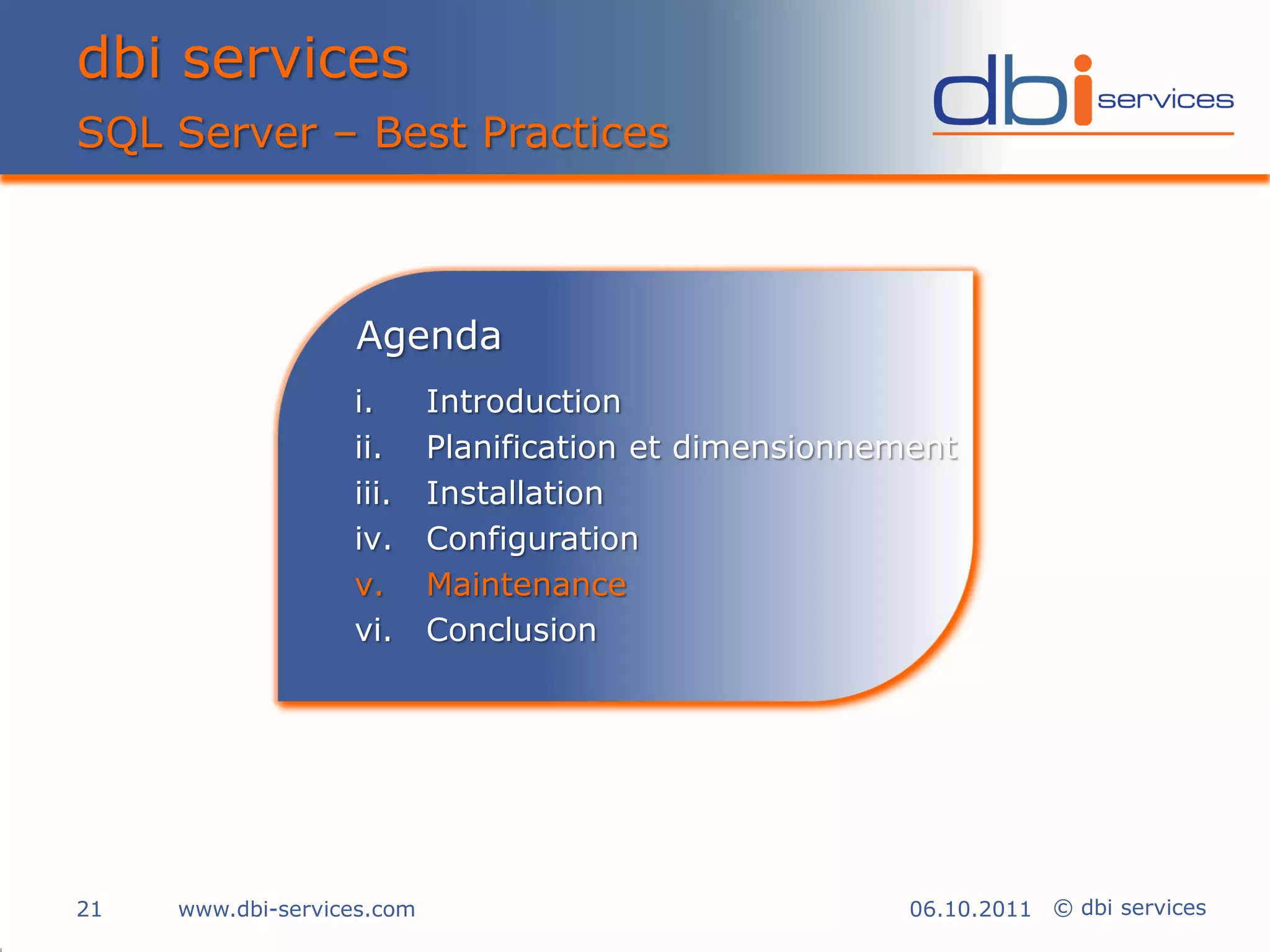 dbi services
SQL Server – Best Practices

dbi services

Agenda

i. Introduction
ii. Planification et dimensionnement
iii. Installation
iv. Configuration
v. Maintenance
vi. Conclusion

21 www.dbi-services.com 06.10.2011 © dbi services